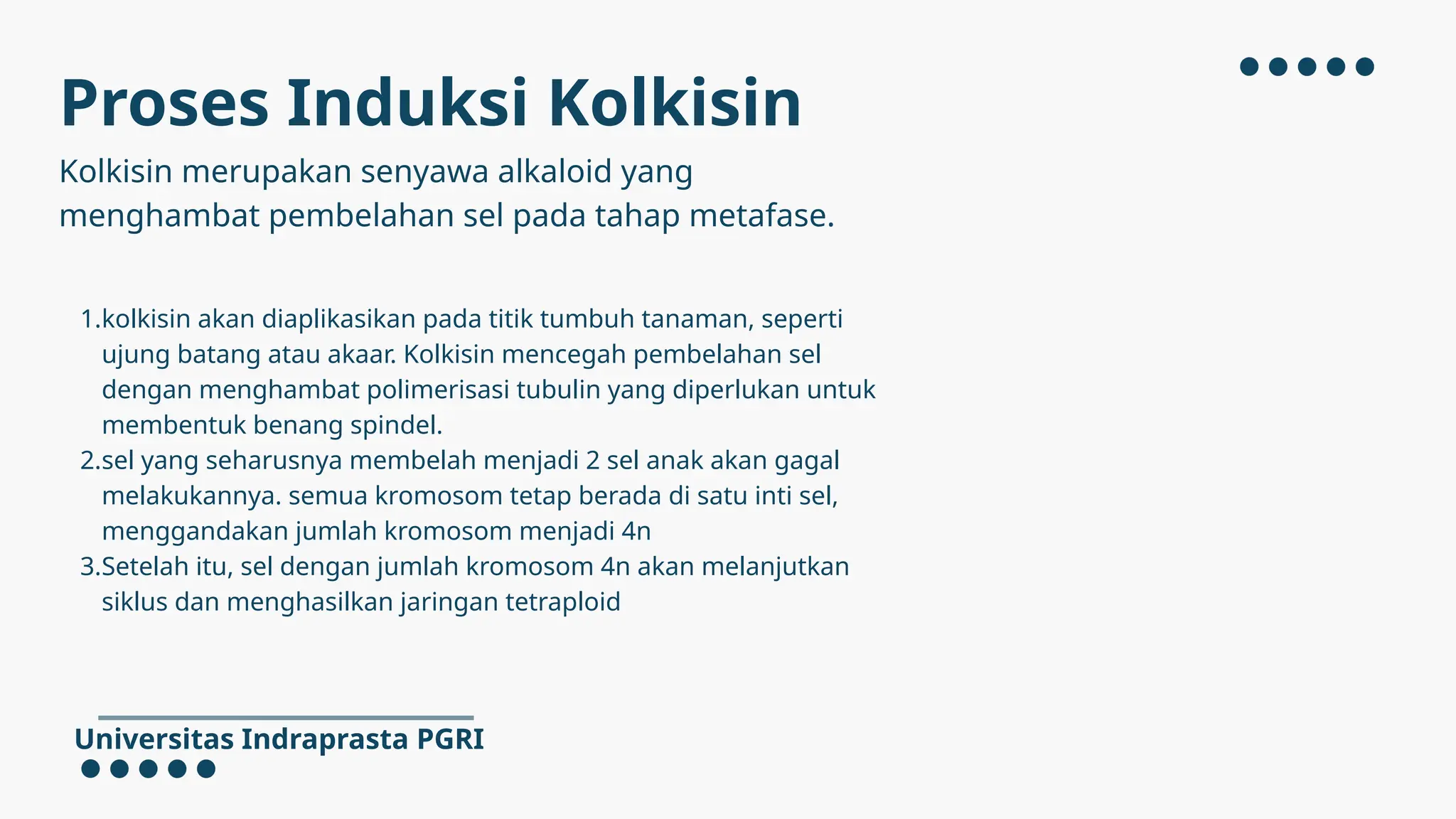 Proses Induksi Kolkisin

Kolkisin merupakan senyawa alkaloid yang menghambat pembelahan sel pada tahap metafase.

1.kolkisin akan diaplikasikan pada titik tumbuh tanaman, seperti ujung batang atau akaar. Kolkisin mencegah pembelahan sel dengan menghambat polimerisasi tubulin yang diperlukan untuk membentuk benang spindel.
2.sel yang seharusnya membelah menjadi 2 sel anak akan gagal melakukannya. semua kromosom tetap berada di satu inti sel, menggandakan jumlah kromosom menjadi 4n
3.Setelah itu, sel dengan jumlah kromosom 4n akan melanjutkan siklus dan menghasilkan jaringan tetraploid

Universitas Indraprasta PGRI